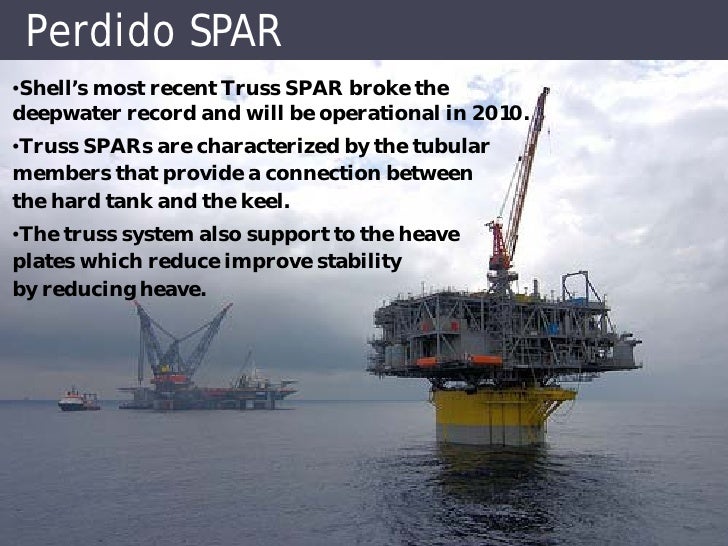 Perdido SPAR

•Shell's most recent Truss SPAR broke the deepwater record and will be operational in 2010.

•Truss SPARs are characterized by the tubular members that provide a connection between the hard tank and the keel.

•The truss system also support to the heave plates which reduce improve stability by reducing heave.